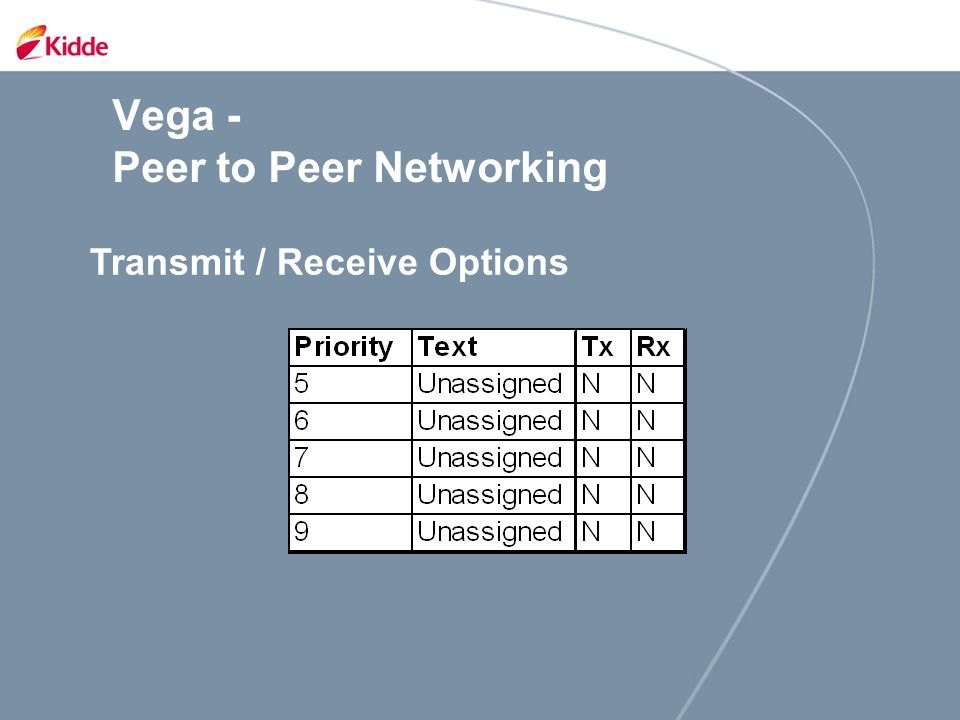 Kidde

Vega -
Peer to Peer Networking

Transmit / Receive Options

| Priority | Text | Tx | Rx |
|---|---|---|---|
| 5 | Unassigned | N | N |
| 6 | Unassigned | N | N |
| 7 | Unassigned | N | N |
| 8 | Unassigned | N | N |
| 9 | Unassigned | N | N |